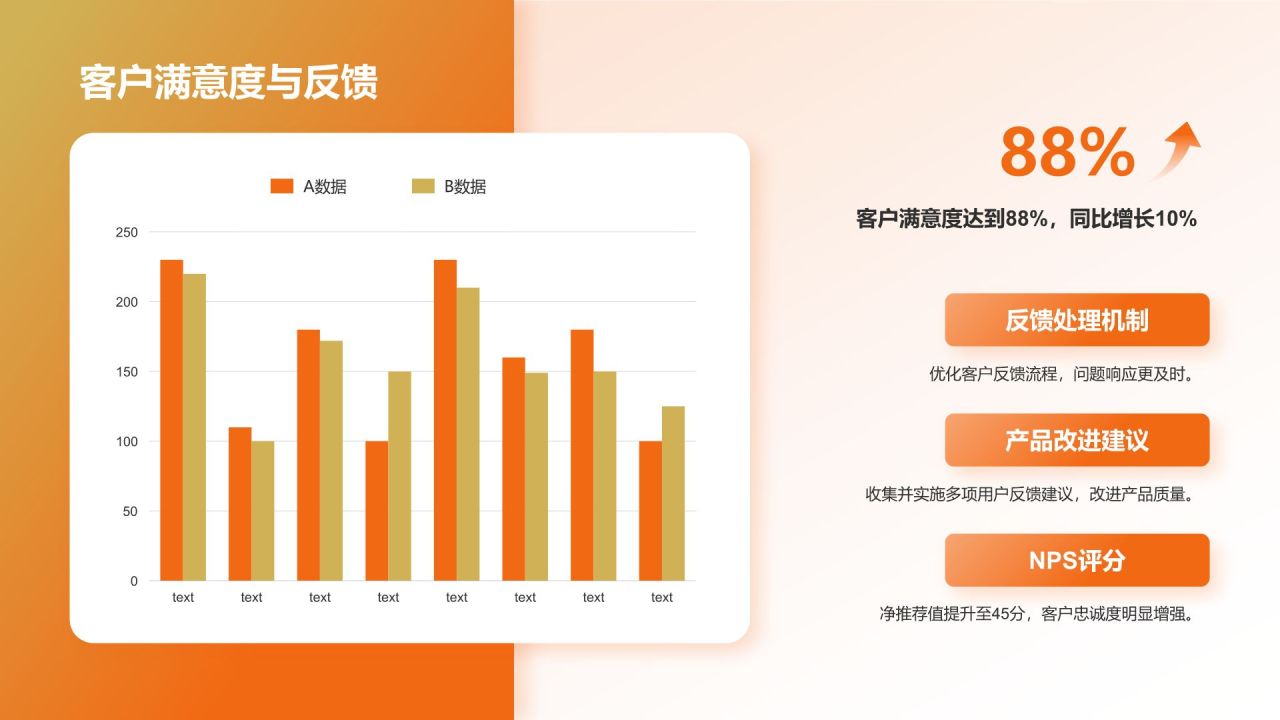 客户满意度与反馈

A数据 B数据

250
200
150
100
50
0

text text text text text text text text

88%

客户满意度达到88%，同比增长10%

反馈处理机制

优化客户反馈流程，问题响应更及时。

产品改进建议

收集并实施多项用户反馈建议，改进产品质量。

NPS评分

净推荐值提升至45分，客户忠诚度明显增强。